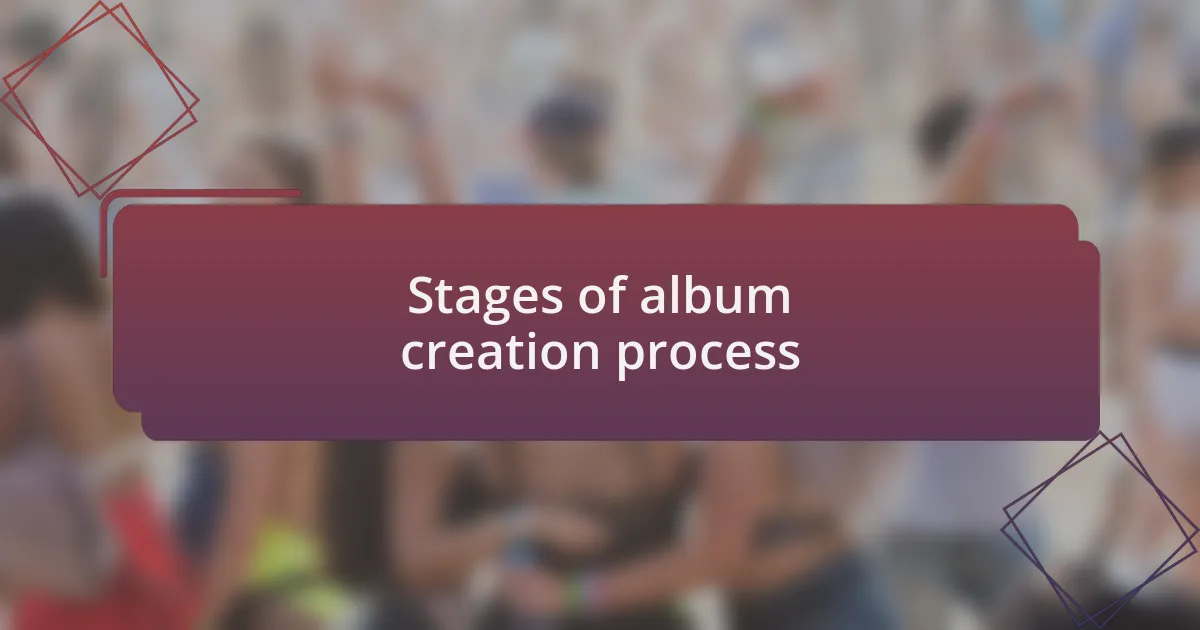 Stages of album creation process